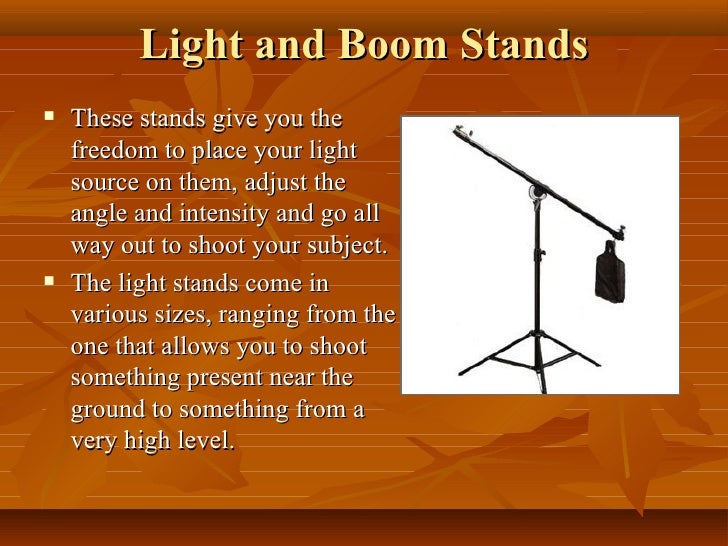 Light and Boom Stands

▪ These stands give you the freedom to place your light source on them, adjust the angle and intensity and go all way out to shoot your subject.

▪ The light stands come in various sizes, ranging from the one that allows you to shoot something present near the ground to something from a very high level.